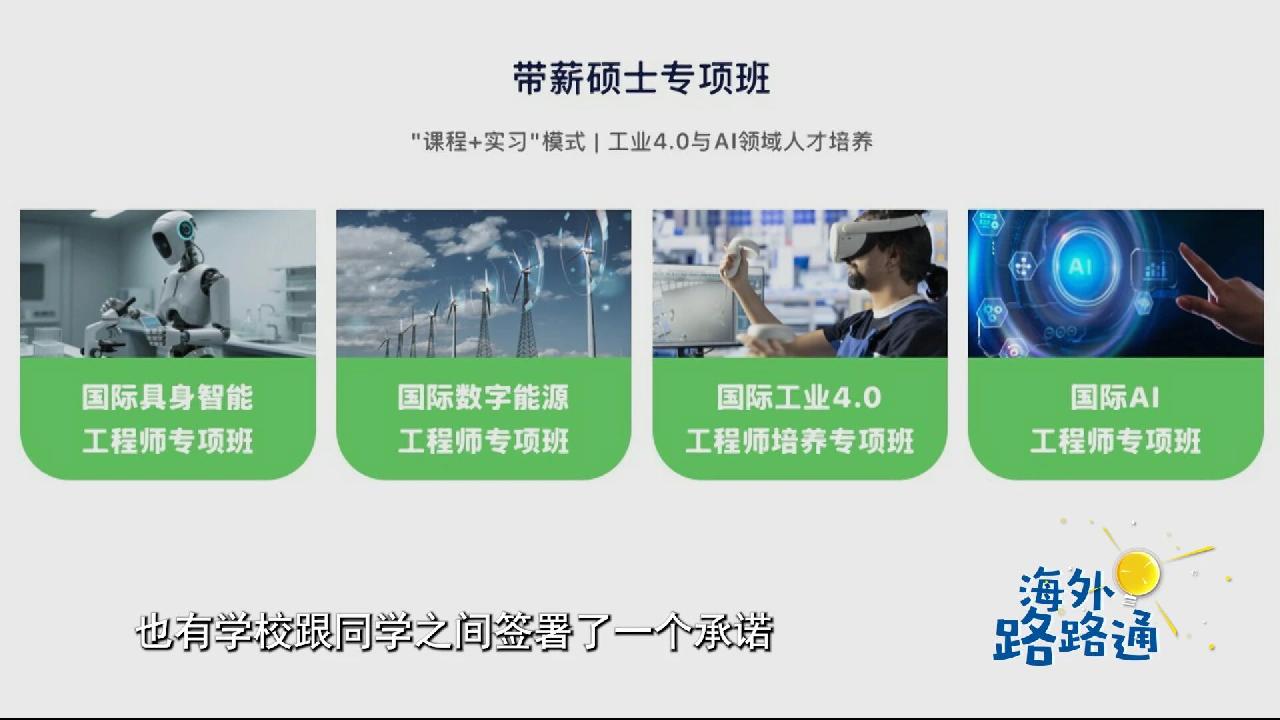 带薪硕士专项班

"课程+实习"模式 | 工业4.0与AI领域人才培养

AI

国际具身智能
工程师专项班

国际数字能源
工程师专项班

国际工业4.0
工程师培养专项班

国际AI
工程师专项班

也有学校跟同学之间签署了一个承诺

海外
路路通